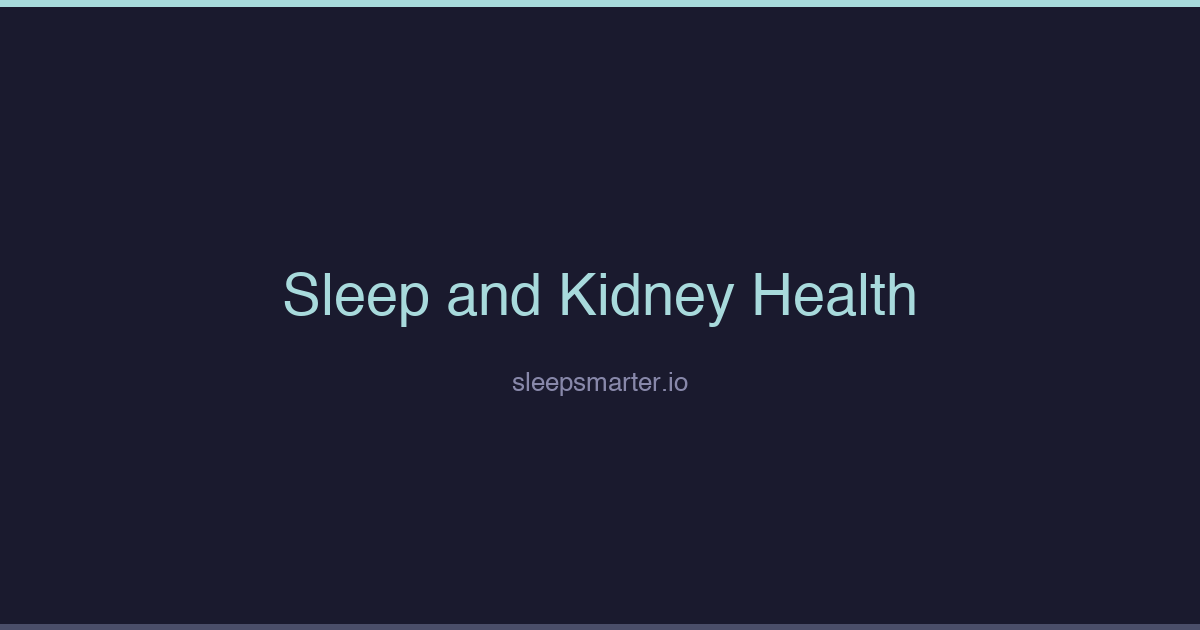 Sleep and Kidney Health

sleepsmarter.io